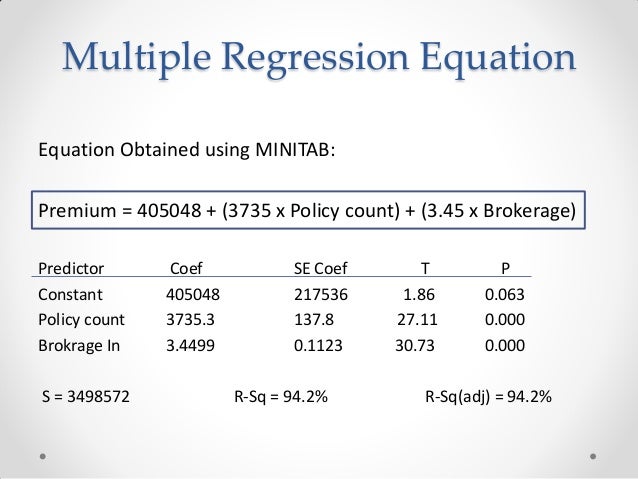 Multiple Regression Equation

Equation Obtained using MINITAB:

Premium = 405048 + (3735 x Policy count) + (3.45 x Brokerage)

| Predictor | Coef | SE Coef | T | P |
|---|---|---|---|---|
| Constant | 405048 | 217536 | 1.86 | 0.063 |
| Policy count | 3735.3 | 137.8 | 27.11 | 0.000 |
| Brokrage In | 3.4499 | 0.1123 | 30.73 | 0.000 |

S = 3498572 R-Sq = 94.2% R-Sq(adj) = 94.2%